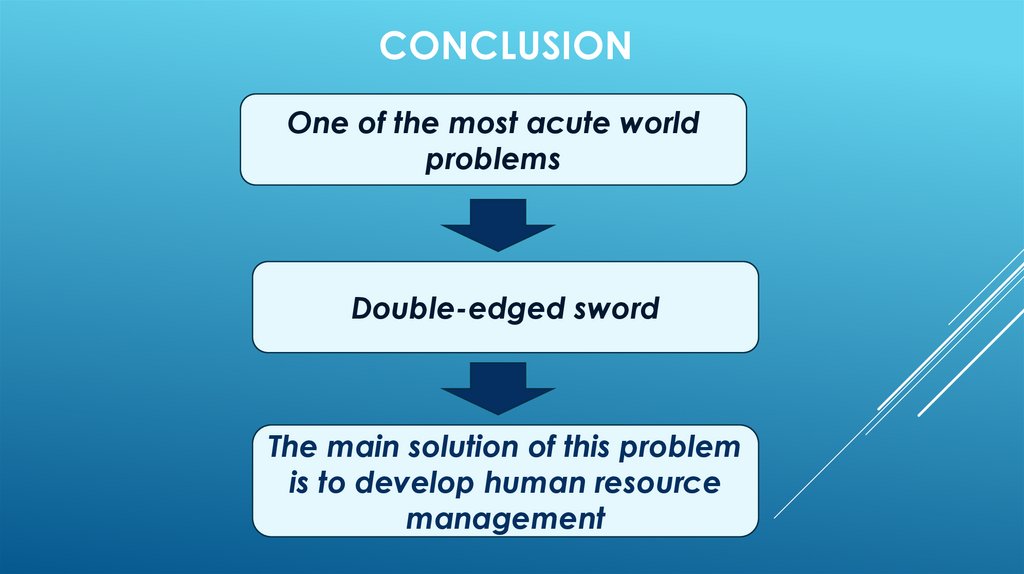 CONCLUSION

One of the most acute world problems

Double-edged sword

The main solution of this problem is to develop human resource management